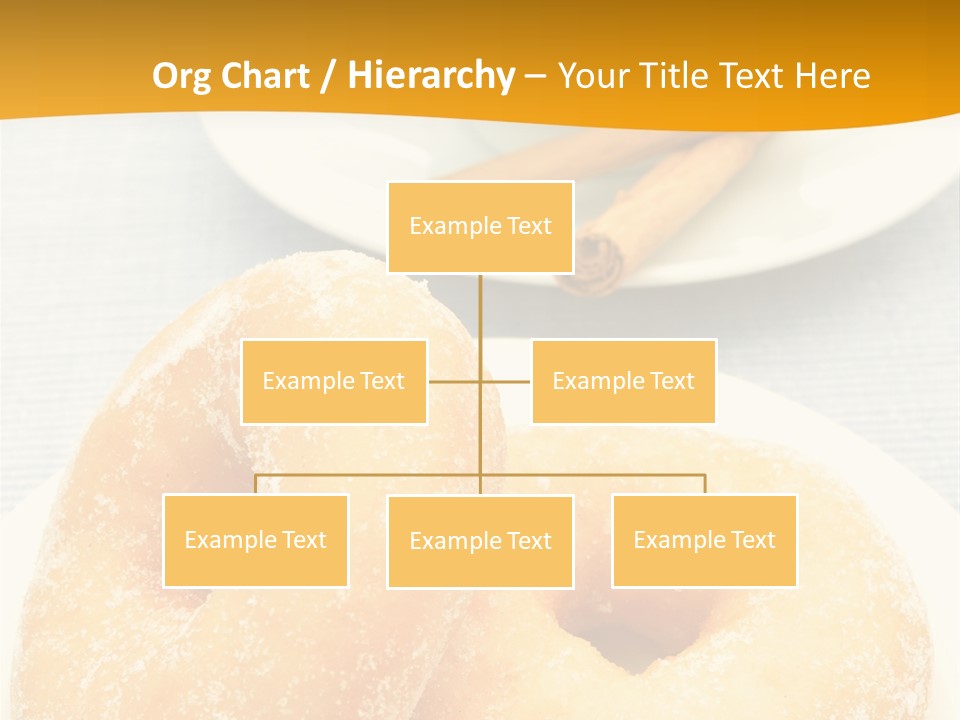 Org Chart / Hierarchy – Your Title Text Here

Example Text

Example Text

Example Text

Example Text

Example Text

Example Text